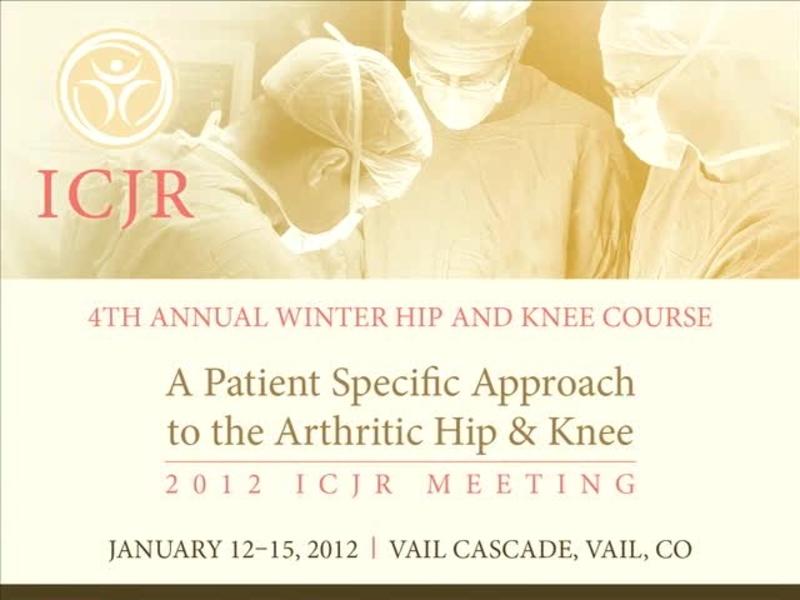 ICJR

4TH ANNUAL WINTER HIP AND KNEE COURSE

A Patient Specific Approach to the Arthritic Hip & Knee

2012 ICJR MEETING

JANUARY 12–15, 2012 | VAIL CASCADE, VAIL, CO